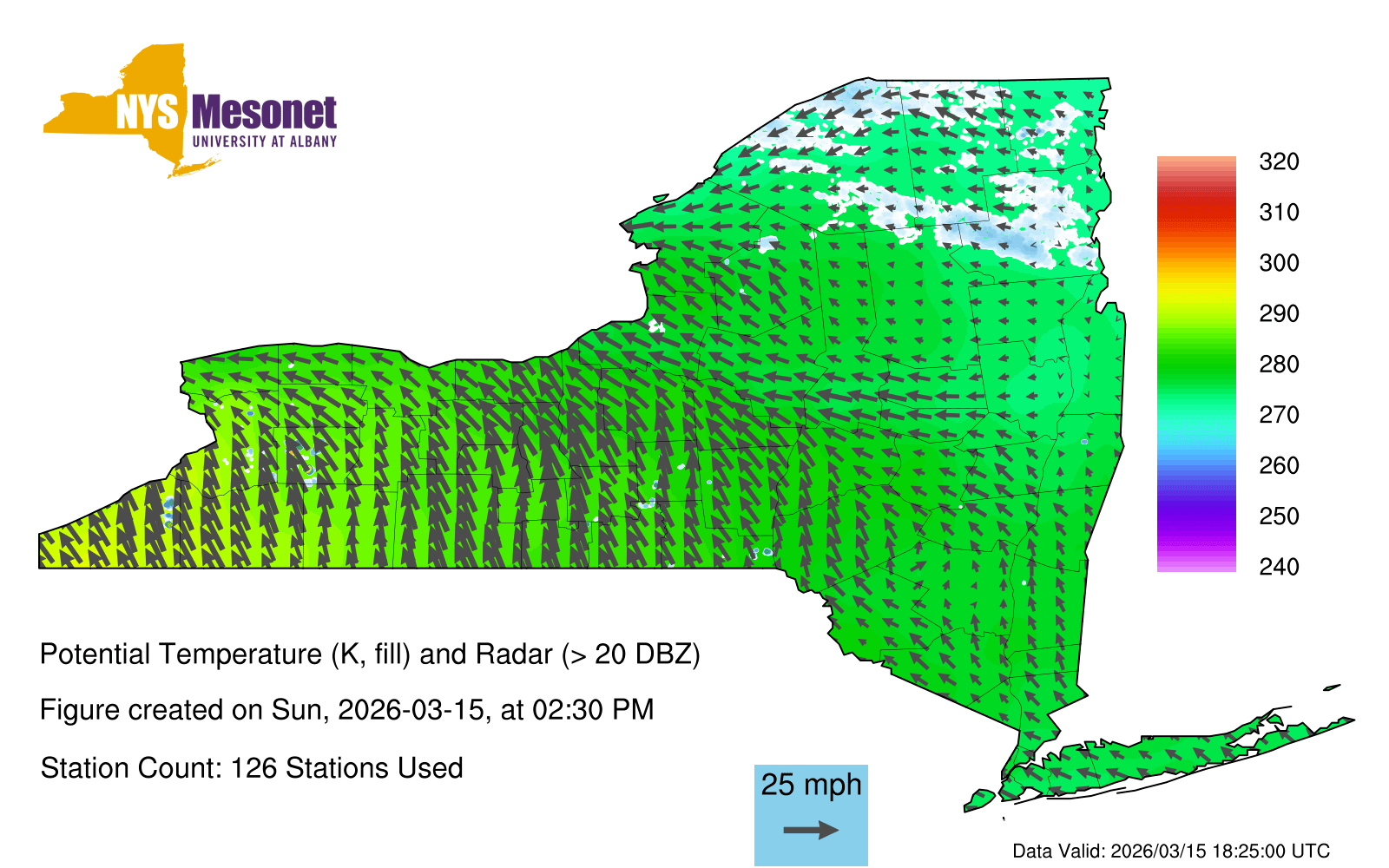 NYS Mesonet
UNIVERSITY AT ALBANY

320
310
300
290
280
270
260
250
240

Potential Temperature (K, fill) and Radar (> 20 DBZ)

Figure created on Sun, 2026-03-15, at 02:30 PM

Station Count: 126 Stations Used

25 mph

Data Valid: 2026/03/15 18:25:00 UTC